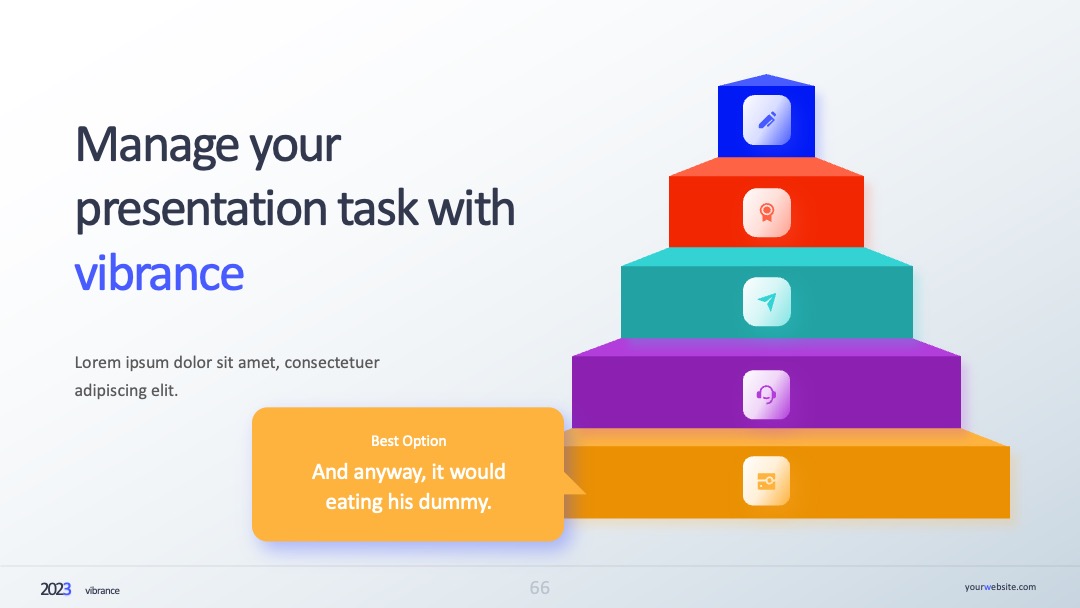 Manage your presentation task with vibrance

Lorem ipsum dolor sit amet, consectetuer adipiscing elit.

Best Option

And anyway, it would eating his dummy.

2023 vibrance

66

yourwebsite.com